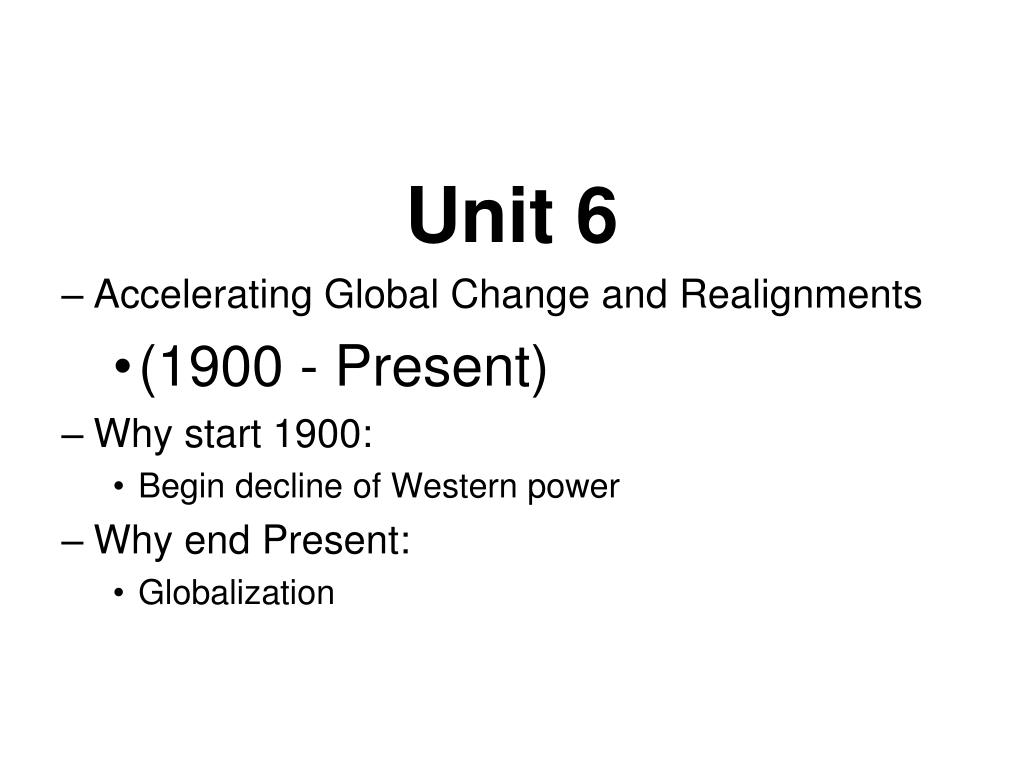 Unit 6

– Accelerating Global Change and Realignments

• (1900 - Present)

– Why start 1900:

• Begin decline of Western power

– Why end Present:

• Globalization